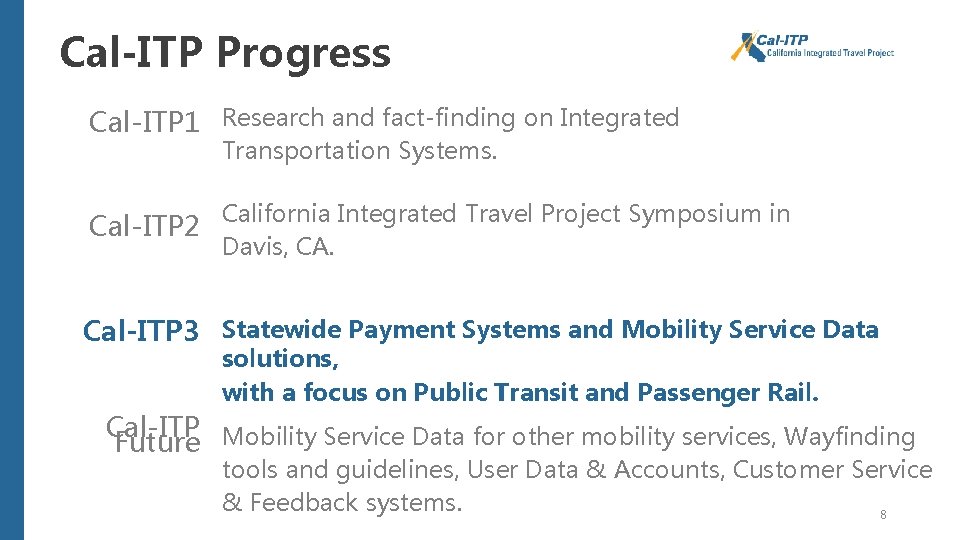 Cal-ITP Progress

Cal-ITP California Integrated Travel Project

Cal-ITP1 Research and fact-finding on Integrated Transportation Systems.

Cal-ITP2 California Integrated Travel Project Symposium in Davis, CA.

Cal-ITP3 Statewide Payment Systems and Mobility Service Data solutions,
with a focus on Public Transit and Passenger Rail.

Cal-ITP Future Mobility Service Data for other mobility services, Wayfinding tools and guidelines, User Data & Accounts, Customer Service & Feedback systems.

8